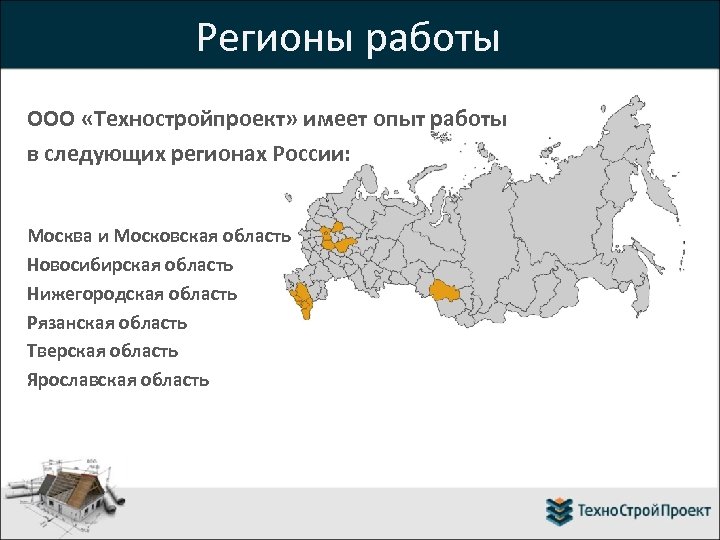 Регионы работы

ООО «Техностройпроект» имеет опыт работы в следующих регионах России:

Москва и Московская область
Новосибирская область
Нижегородская область
Рязанская область
Тверская область
Ярославская область

ТехноСтройПроект